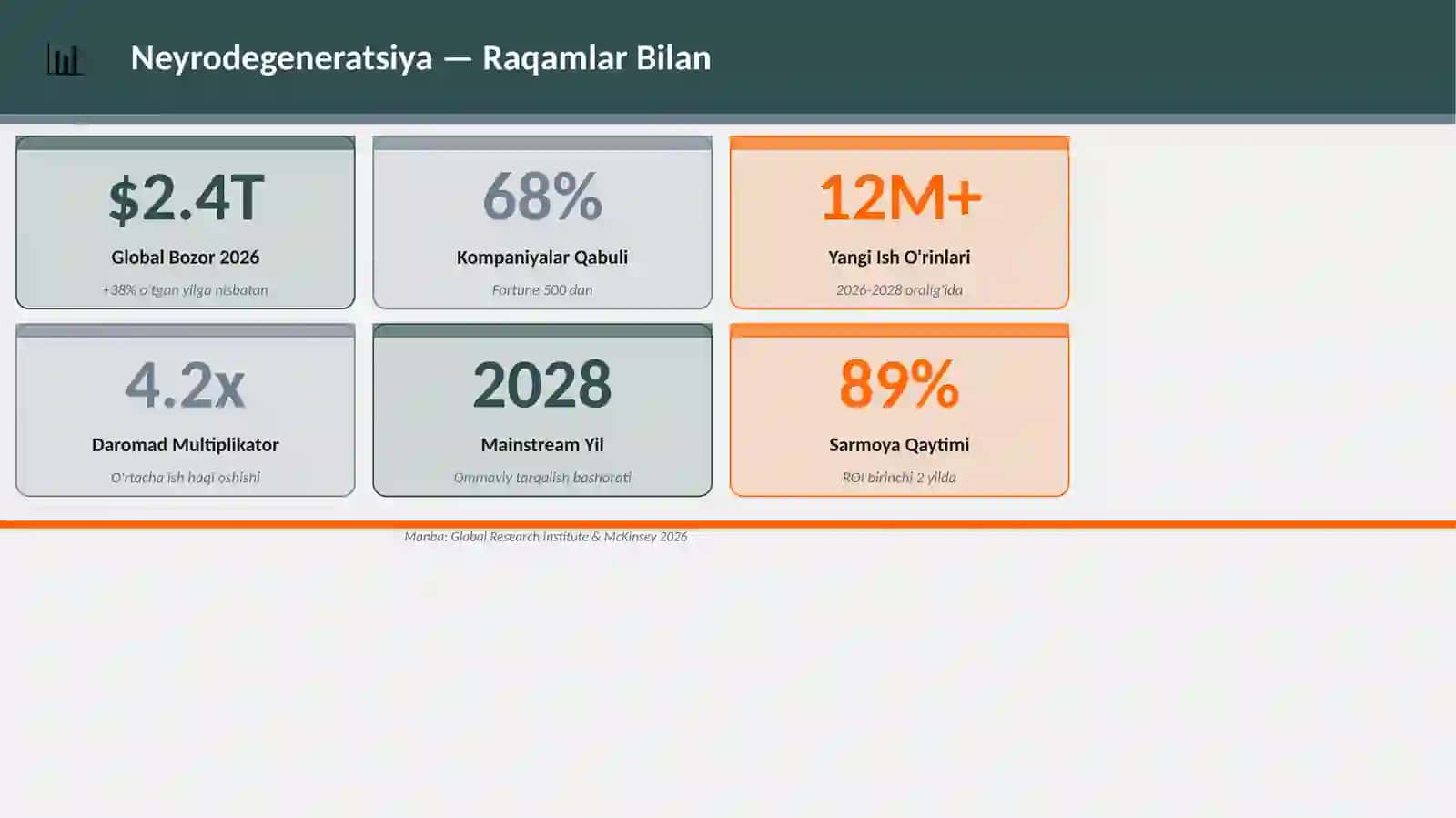 Neyrodegeneratsiya — Raqamlar Bilan

$2.4T
Global Bozor 2026
+38% o'tgan yilga nisbatan

68%
Kompaniyalar Qabuli
Fortune 500 dan

12M+
Yangi Ish O'rinlari
2026-2028 oralig'ida

4.2x
Daromad Multiplikator
O'rtacha ish haqi oshishi

2028
Mainstream Yil
Ommaviy tarqalish bashorati

89%
Sarmoya Qaytimi
ROI birinchi 2 yilda

Manba: Global Research Institute & McKinsey 2026